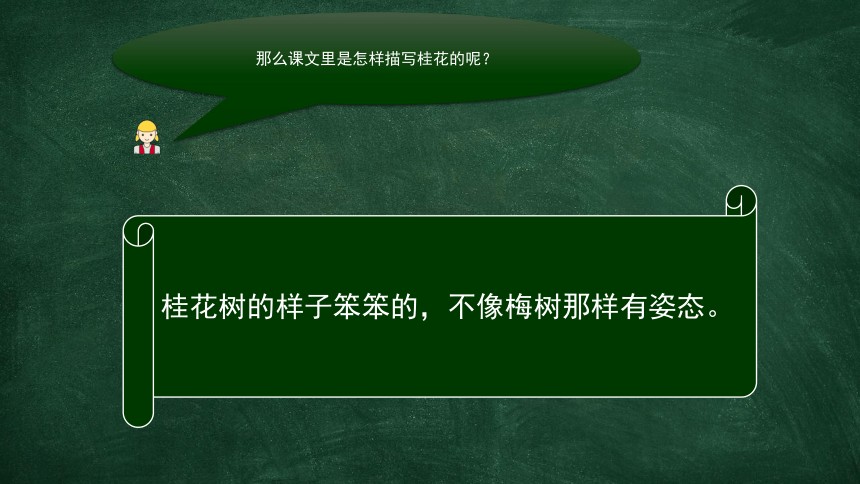 那么课文里是怎样描写桂花的呢？

桂花树的样子笨笨的，不像梅树那样有姿态。